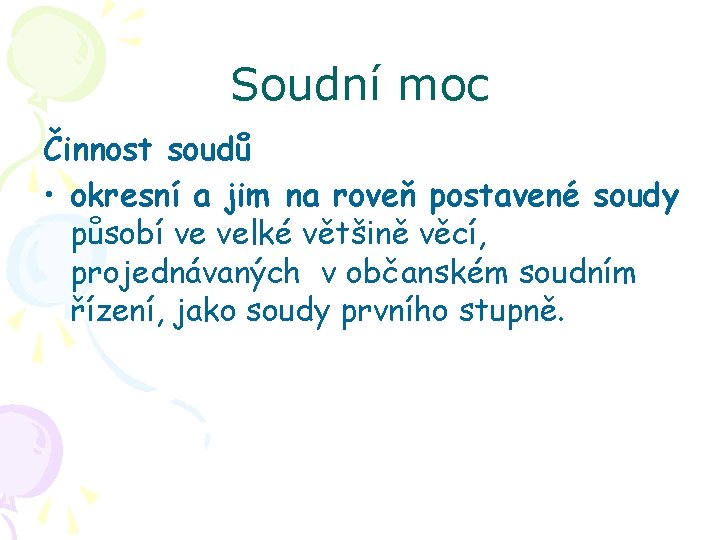 Soudní moc

Činnost soudů

• okresní a jim na roveň postavené soudy působí ve velké většině věcí, projednávaných v občanském soudním řízení, jako soudy prvního stupně.